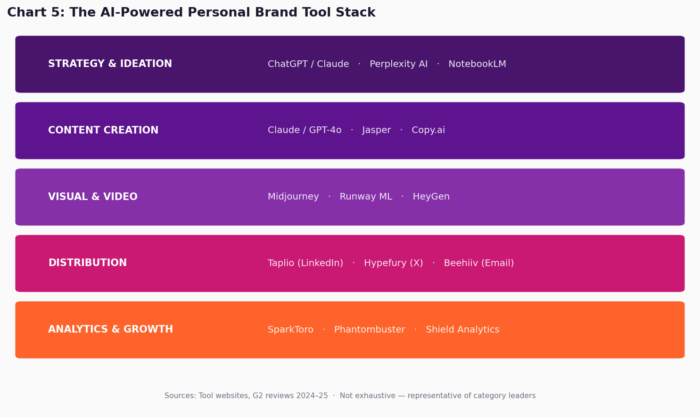 Chart 5: The AI-Powered Personal Brand Tool Stack

STRATEGY & IDEATION
ChatGPT / Claude · Perplexity AI · NotebookLM

CONTENT CREATION
Claude / GPT-4o · Jasper · Copy.ai

VISUAL & VIDEO
Midjourney · Runway ML · HeyGen

DISTRIBUTION
Taplio (LinkedIn) · Hypefury (X) · Beehiiv (Email)

ANALYTICS & GROWTH
SparkToro · Phantombuster · Shield Analytics

Sources: Tool websites, G2 reviews 2024–25 · Not exhaustive — representative of category leaders